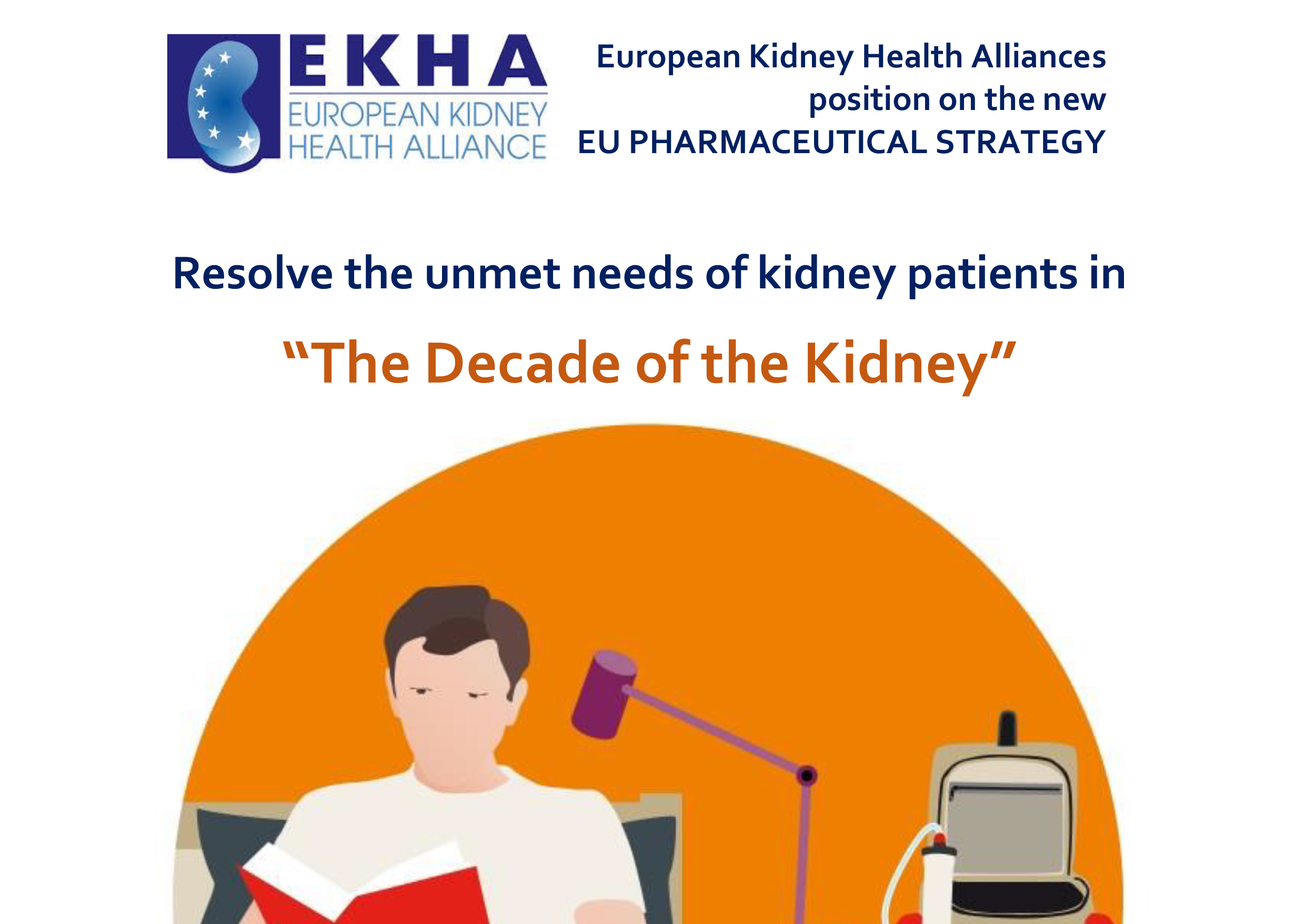 EKHA
EUROPEAN KIDNEY HEALTH ALLIANCE

European Kidney Health Alliances position on the new EU PHARMACEUTICAL STRATEGY

Resolve the unmet needs of kidney patients in

“The Decade of the Kidney”